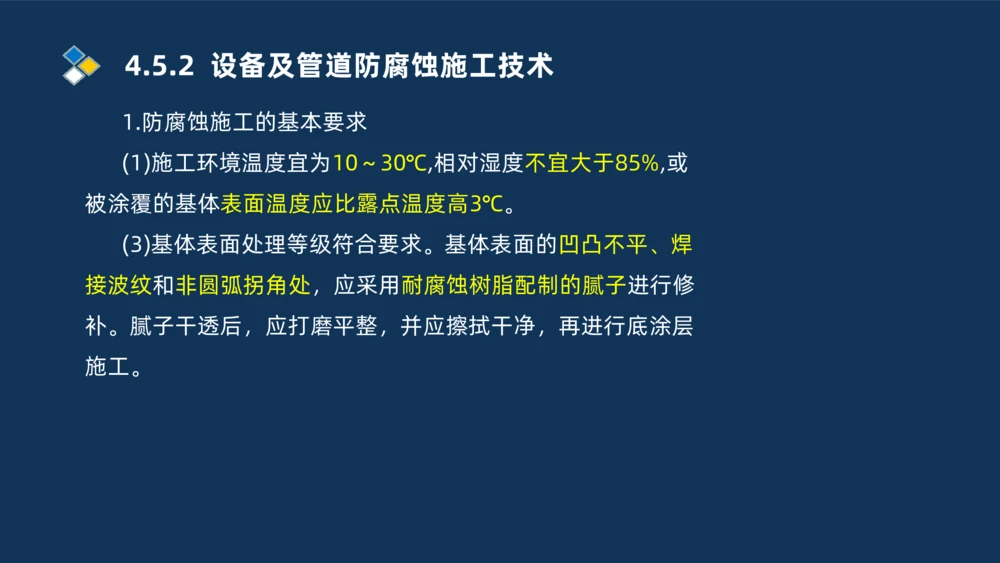 4.5.2 设备及管道防腐蚀施工技术

1.防腐蚀施工的基本要求

(1)施工环境温度宜为10～30℃,相对湿度不宜大于85%,或被涂覆的基体表面温度应比露点温度高3℃。

(3)基体表面处理等级符合要求。基体表面的凹凸不平、焊接波纹和非圆弧拐角处，应采用耐腐蚀树脂配制的腻子进行修补。腻子干透后，应打磨平整，并应擦拭干净，再进行底涂层施工。